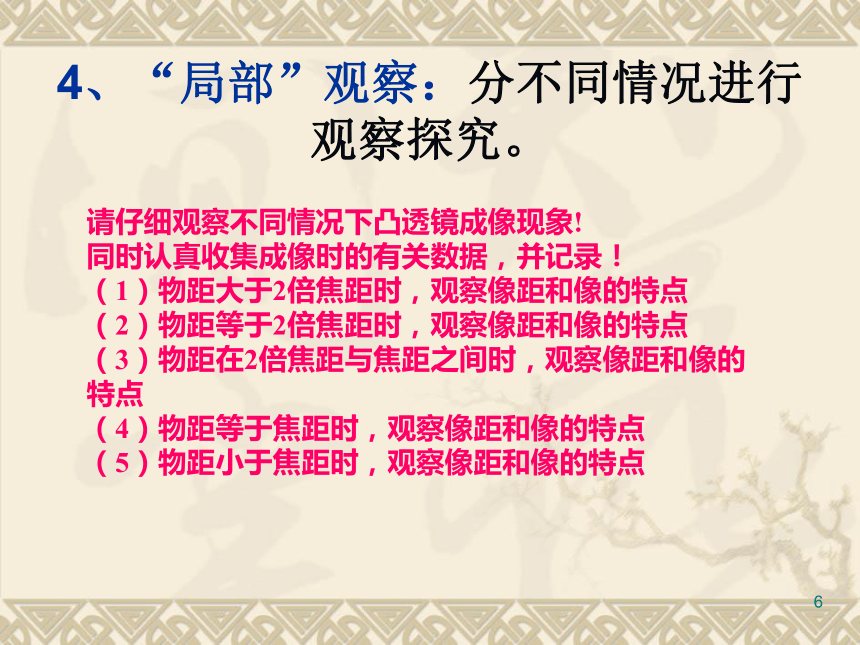 4、“局部”观察：分不同情况进行观察探究。

请仔细观察不同情况下凸透镜成像现象!
同时认真收集成像时的有关数据，并记录！
（1）物距大于2倍焦距时，观察像距和像的特点
（2）物距等于2倍焦距时，观察像距和像的特点
（3）物距在2倍焦距与焦距之间时，观察像距和像的特点
（4）物距等于焦距时，观察像距和像的特点
（5）物距小于焦距时，观察像距和像的特点

6